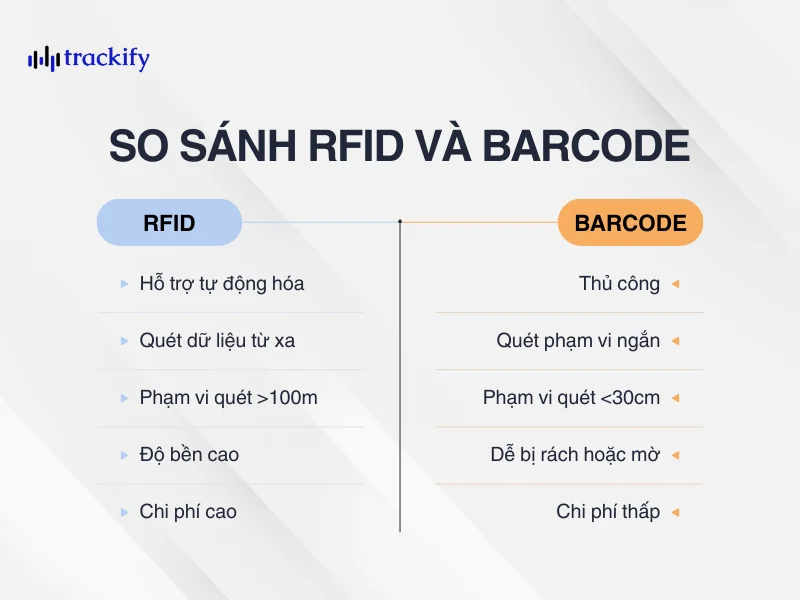 trackify

SO SÁNH RFID VÀ BARCODE

RFID

Hỗ trợ tự động hóa

Quét dữ liệu từ xa

Phạm vi quét >100m

Độ bền cao

Chi phí cao

BARCODE

Thủ công

Quét phạm vi ngắn

Phạm vi quét <30cm

Dễ bị rách hoặc mờ

Chi phí thấp